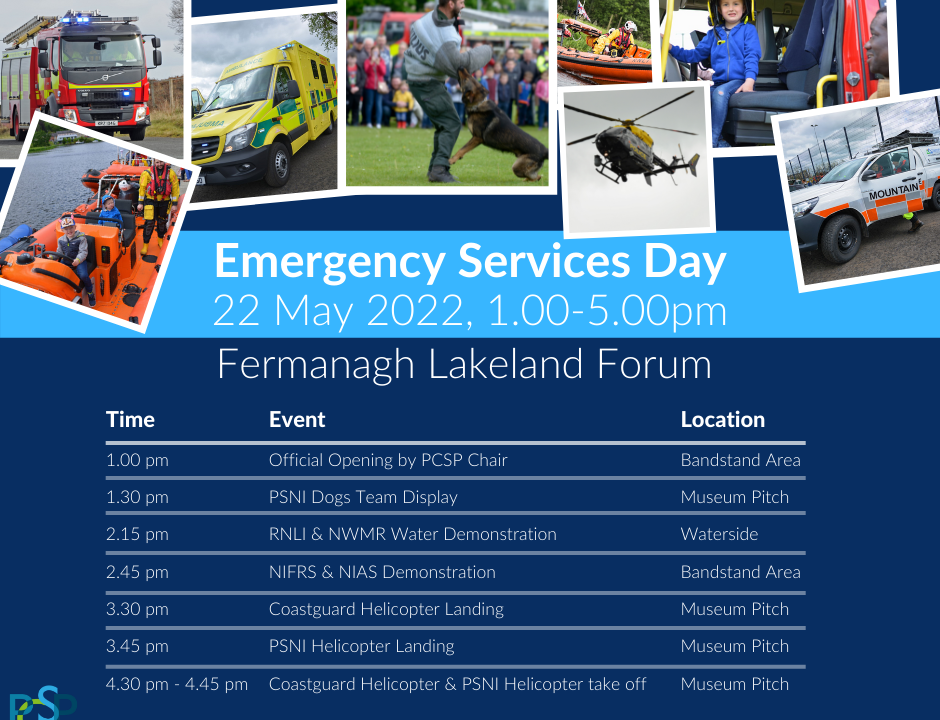 MOUNTAIN

Emergency Services Day
22 May 2022, 1.00-5.00pm
Fermanagh Lakeland Forum

| Time | Event | Location |
|---|---|---|
| 1.00 pm | Official Opening by PCSP Chair | Bandstand Area |
| 1.30 pm | PSNI Dogs Team Display | Museum Pitch |
| 2.15 pm | RNLI & NWMR Water Demonstration | Waterside |
| 2.45 pm | NIFRS & NIAS Demonstration | Bandstand Area |
| 3.30 pm | Coastguard Helicopter Landing | Museum Pitch |
| 3.45 pm | PSNI Helicopter Landing | Museum Pitch |
| 4.30 pm - 4.45 pm | Coastguard Helicopter & PSNI Helicopter take off | Museum Pitch |

PCSP